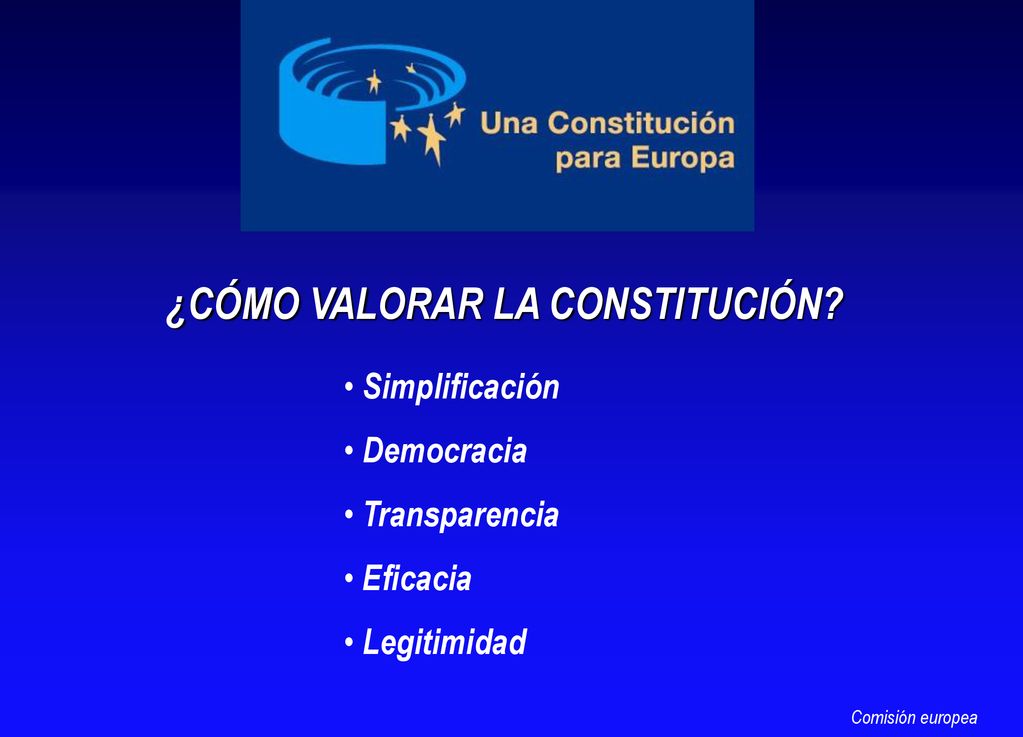 Una Constitución para Europa

¿CÓMO VALORAR LA CONSTITUCIÓN?

• Simplificación
• Democracia
• Transparencia
• Eficacia
• Legitimidad

Comisión europea